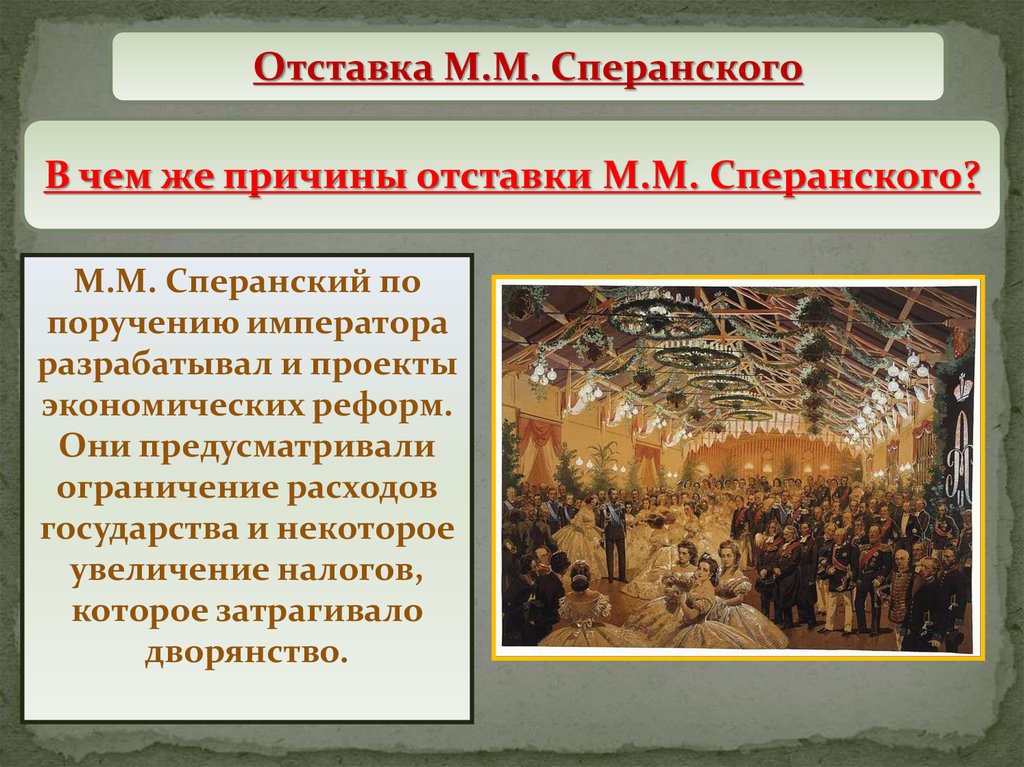 Отставка М.М. Сперанского

В чем же причины отставки М.М. Сперанского?

М.М. Сперанский по поручению императора разрабатывал и проекты экономических реформ. Они предусматривали ограничение расходов государства и некоторое увеличение налогов, которое затрагивало дворянство.